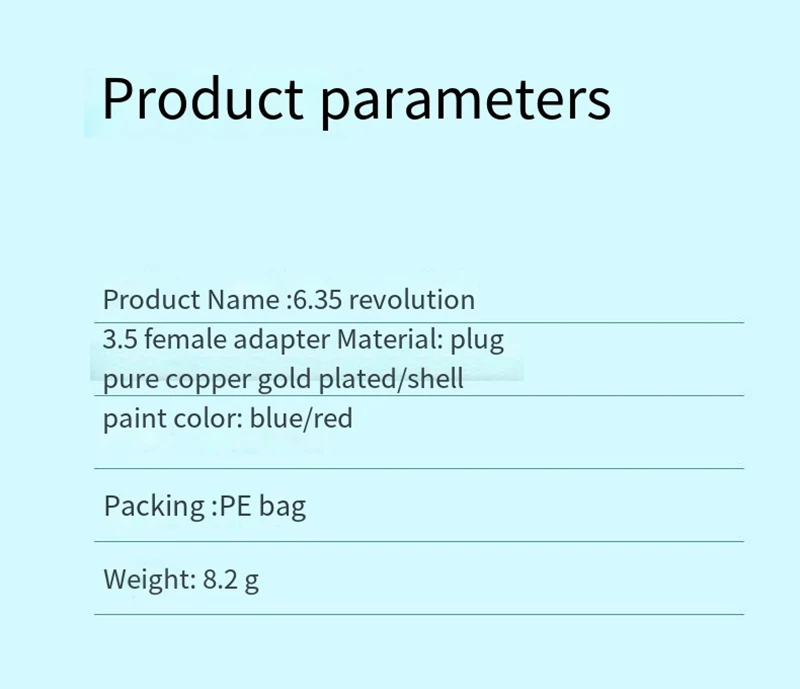 Product parameters

Product Name :6.35 revolution

3.5 female adapter Material: plug
pure copper gold plated/shell

paint color: blue/red

Packing :PE bag

Weight: 8.2 g